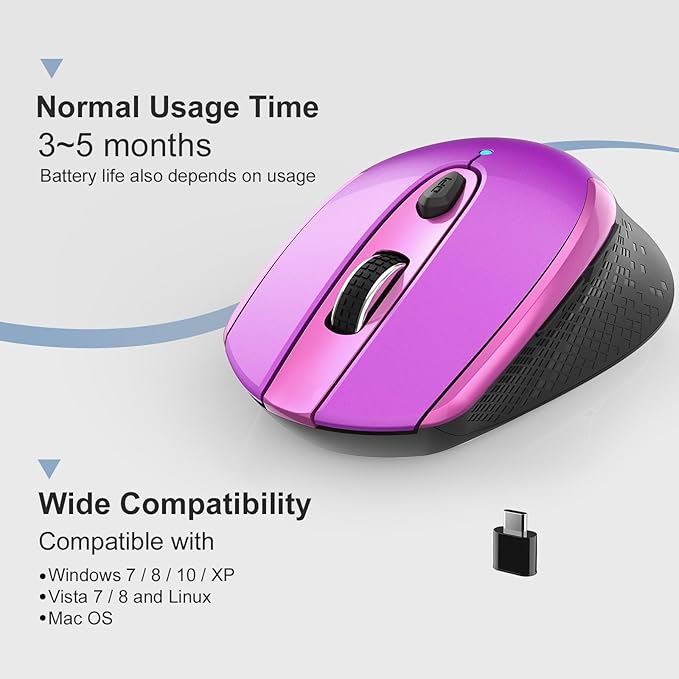 Normal Usage Time
3~5 months
Battery life also depends on usage

DPI

Wide Compatibility
Compatible with
•Windows 7 / 8 / 10 / XP
•Vista 7 / 8 and Linux
•Mac OS